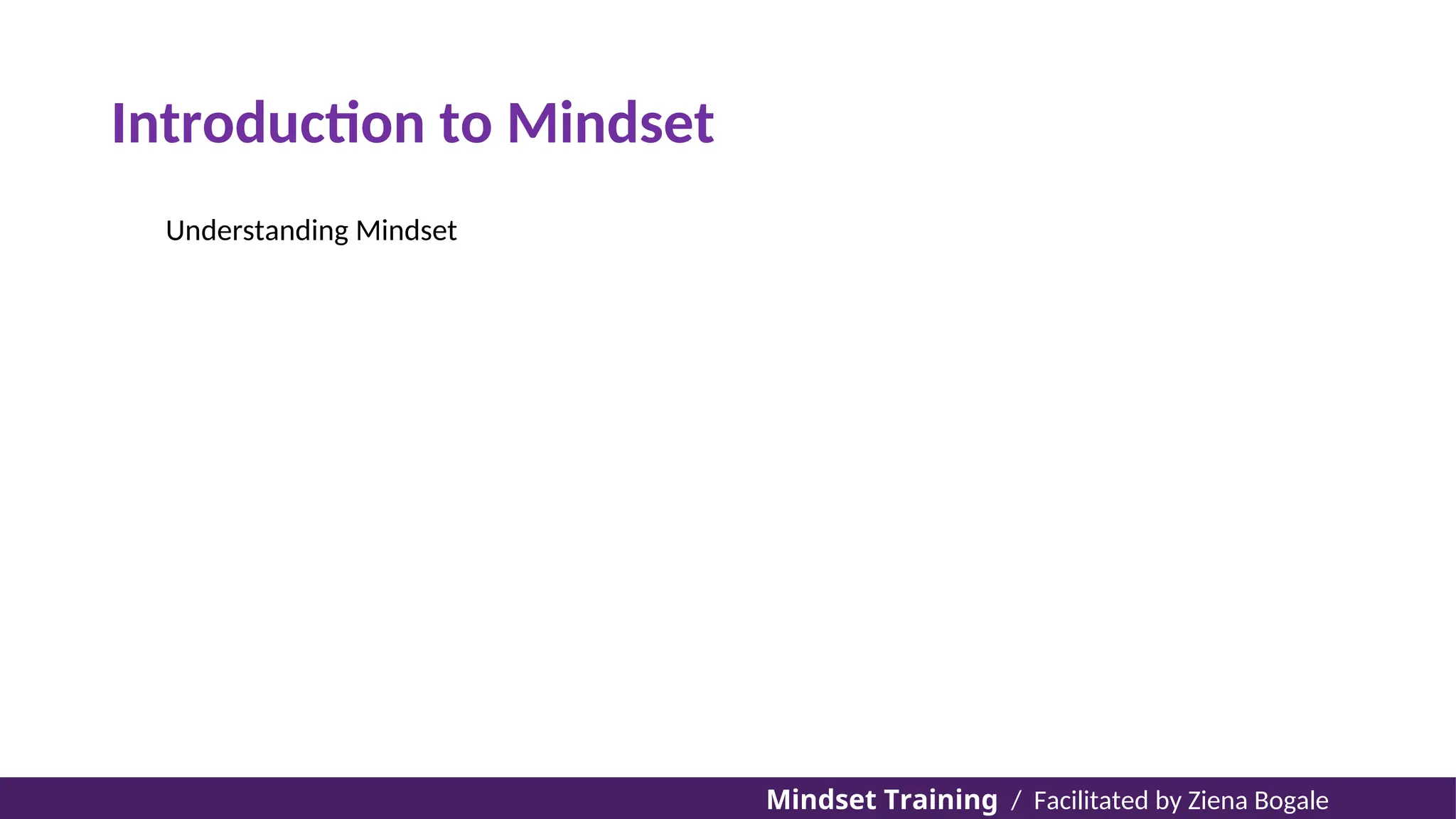 Introduction to Mindset

Understanding Mindset

Mindset Training / Facilitated by Ziena Bogale